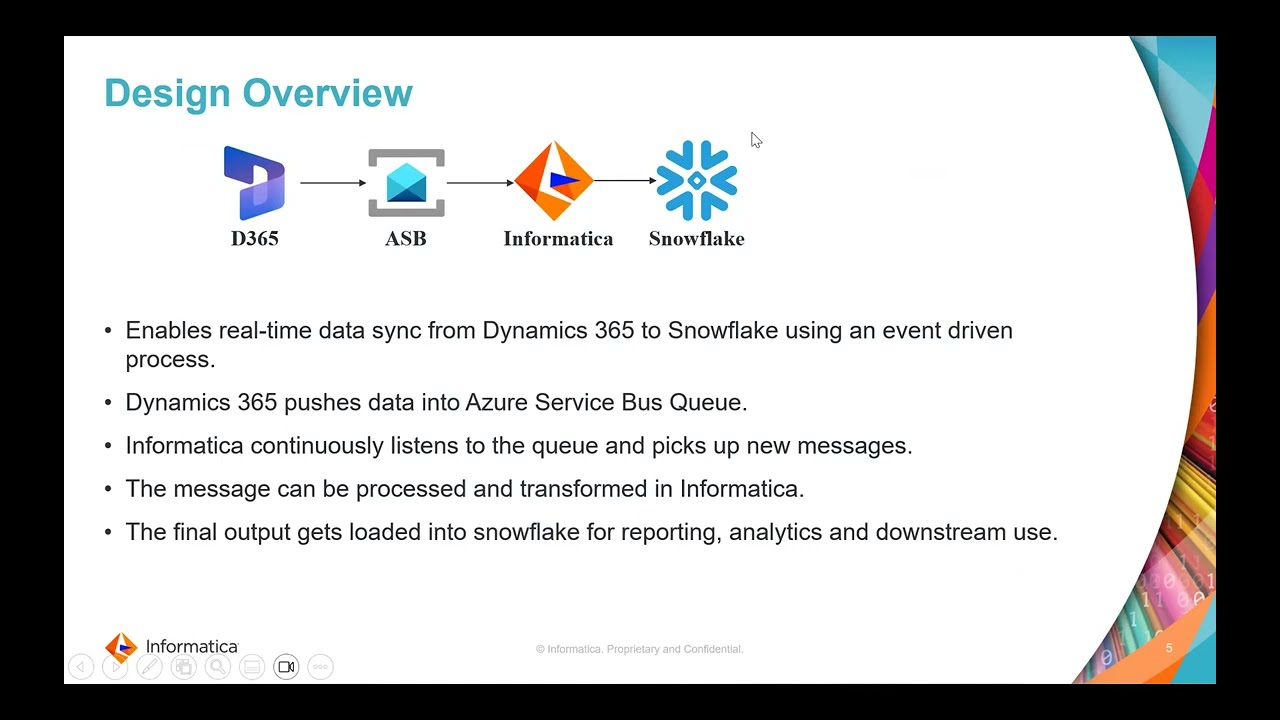 Design Overview

D365

ASB

Informatica

Snowflake

• Enables real-time data sync from Dynamics 365 to Snowflake using an event driven process.

• Dynamics 365 pushes data into Azure Service Bus Queue.

• Informatica continuously listens to the queue and picks up new messages.

• The message can be processed and transformed in Informatica.

• The final output gets loaded into snowflake for reporting, analytics and downstream use.

Informatica

© Informatica. Proprietary and Confidential.

5